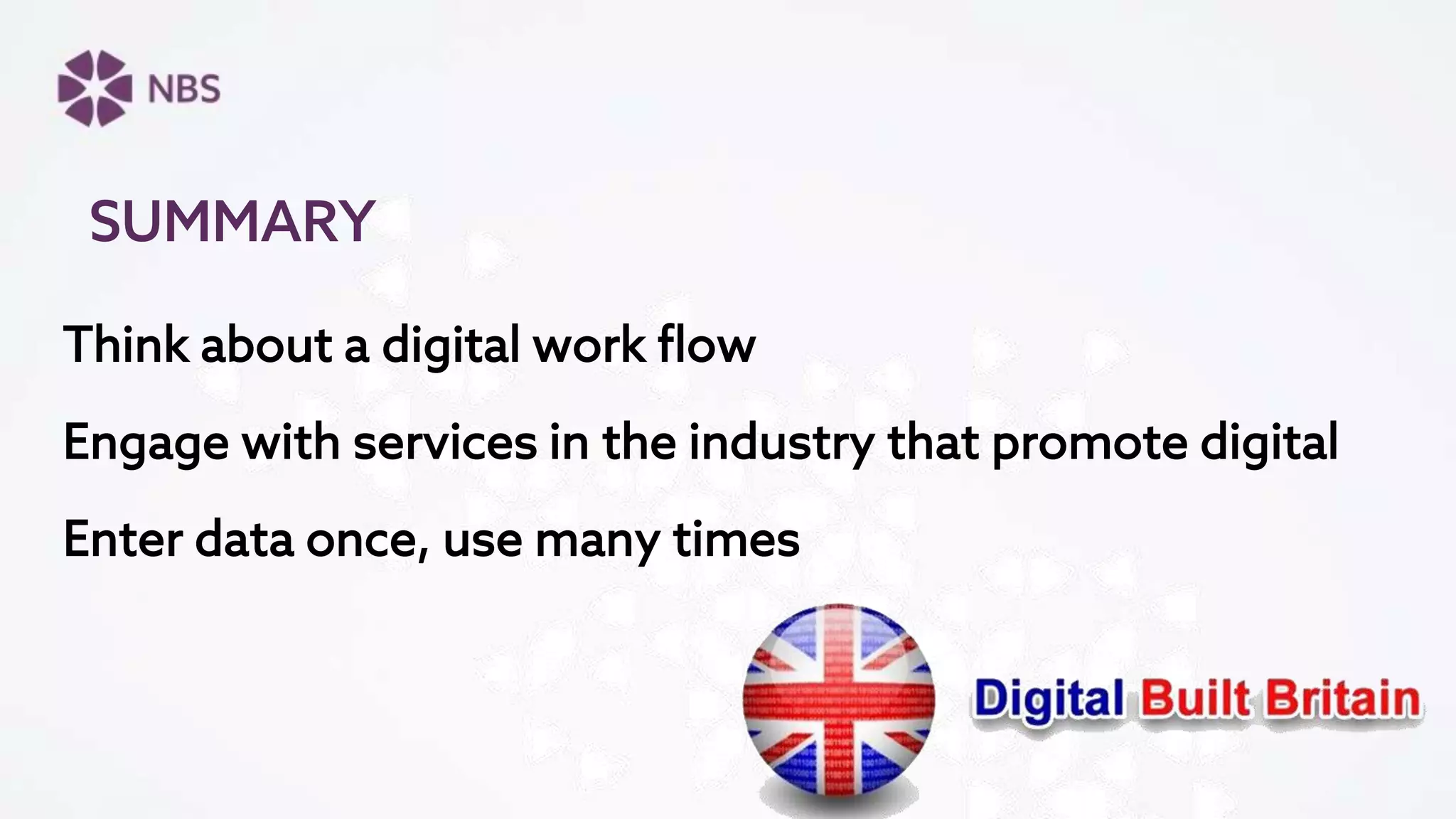 NBS

SUMMARY

Think about a digital work flow

Engage with services in the industry that promote digital

Enter data once, use many times

Digital Built Britain